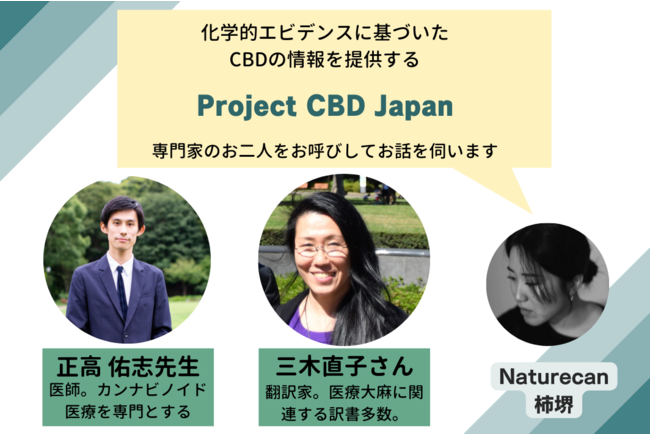 化学的エビデンスに基づいた
CBDの情報を提供する

Project CBD Japan

専門家のお二人をお呼びしてお話を伺います

正高 佑志先生
医師。カンナビノイド医療を専門とする

三木直子さん
翻訳家。医療大麻に関連する訳書多数。

Naturecan
柿堺